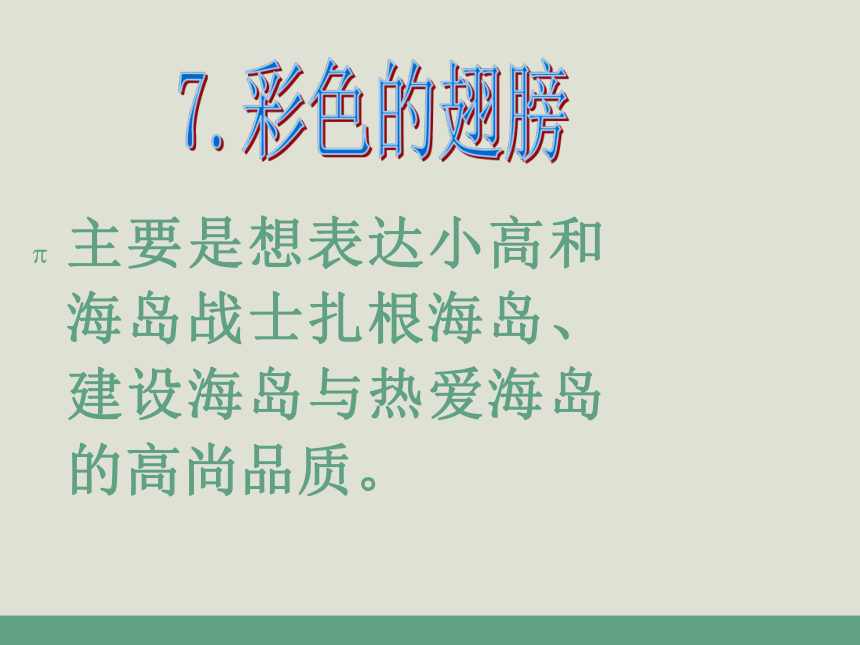 7.彩色的翅膀

π 主要是想表达小高和海岛战士扎根海岛、建设海岛与热爱海岛的高尚品质。